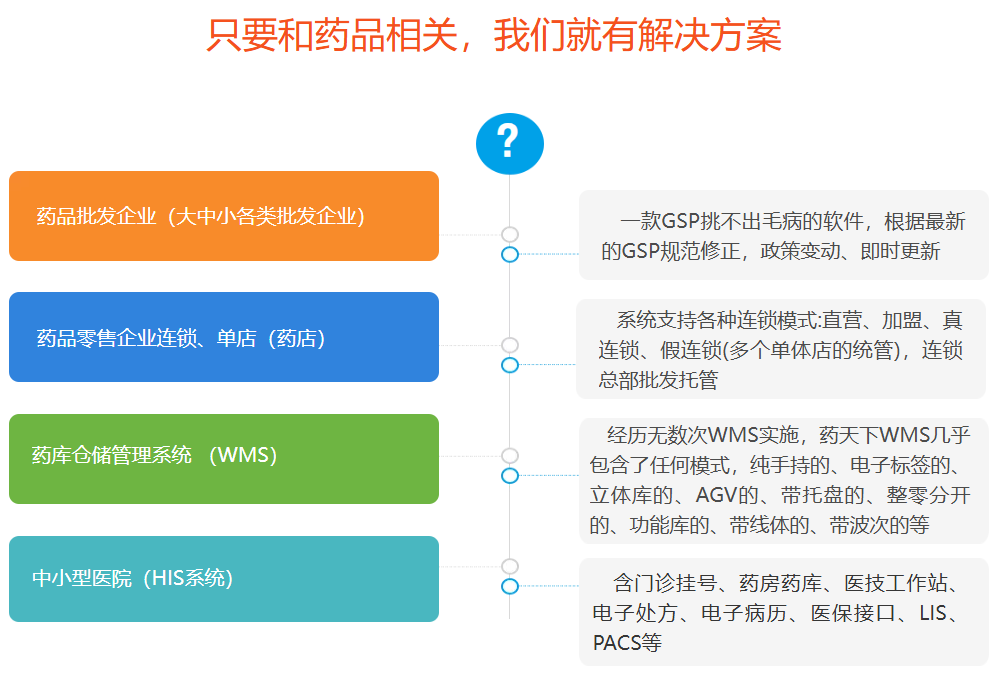 只要和药品相关，我们就有解决方案

?

药品批发企业（大中小各类批发企业）

一款GSP挑不出毛病的软件，根据最新的GSP规范修正，政策变动、即时更新

药品零售企业连锁、单店（药店）

系统支持各种连锁模式:直营、加盟、真连锁、假连锁(多个单体店的统管)，连锁总部批发托管

药库仓储管理系统 （WMS）

经历无数次WMS实施，药天下WMS几乎包含了任何模式，纯手持的、电子标签的、立体库的、AGV的、带托盘的、整零分开的、功能库的、带线体的、带波次的等

中小型医院（HIS系统）

含门诊挂号、药房药库、医技工作站、电子处方、电子病历、医保接口、LIS、PACS等